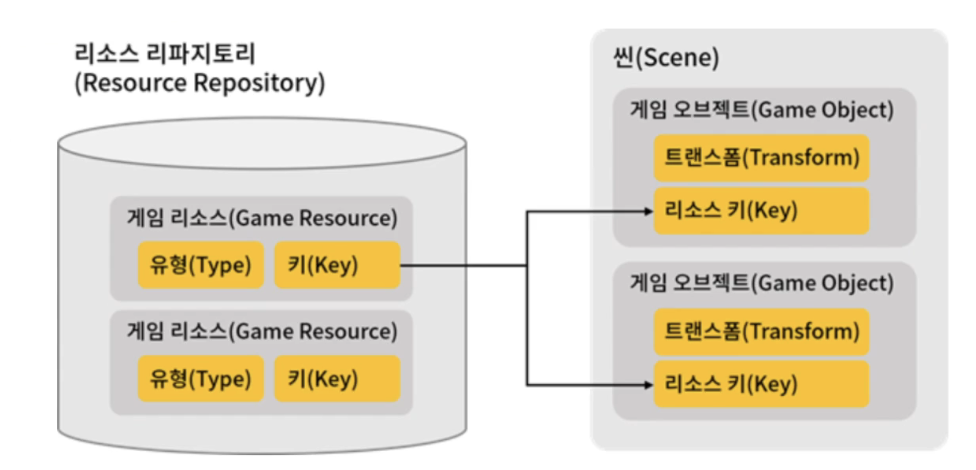 리소스 리파지토리
(Resource Repository)

게임 리소스(Game Resource)
유형(Type)
키(Key)

게임 리소스(Game Resource)
유형(Type)
키(Key)

씬(Scene)

게임 오브젝트(Game Object)
트랜스폼(Transform)
리소스 키(Key)

게임 오브젝트(Game Object)
트랜스폼(Transform)
리소스 키(Key)